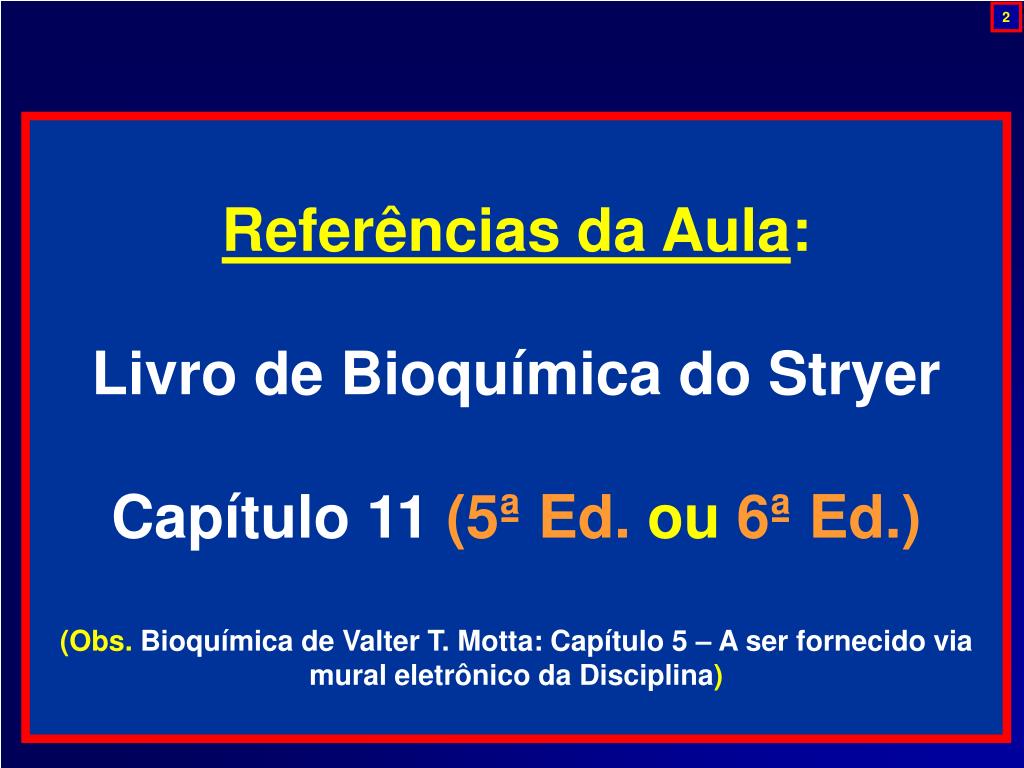 2

Referências da Aula:

Livro de Bioquímica do Stryer

Capítulo 11 (5ª Ed. ou 6ª Ed.)

(Obs. Bioquímica de Valter T. Motta: Capítulo 5 – A ser fornecido via mural eletrônico da Disciplina)